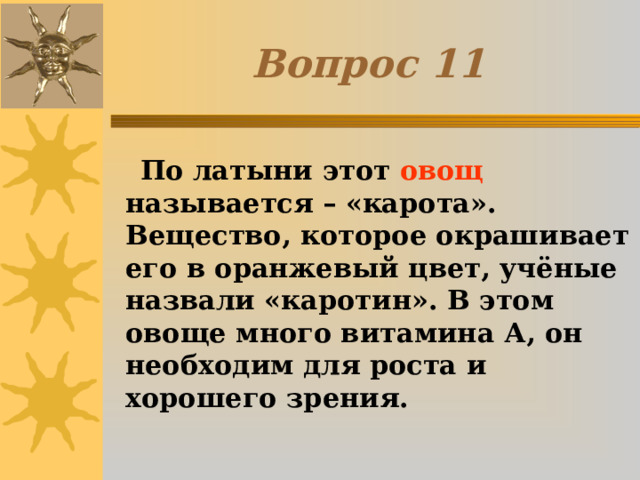 Вопрос 11

По латыни этот овощ называется – «карота». Вещество, которое окрашивает его в оранжевый цвет, учёные назвали «каротин». В этом овоще много витамина А, он необходим для роста и хорошего зрения.